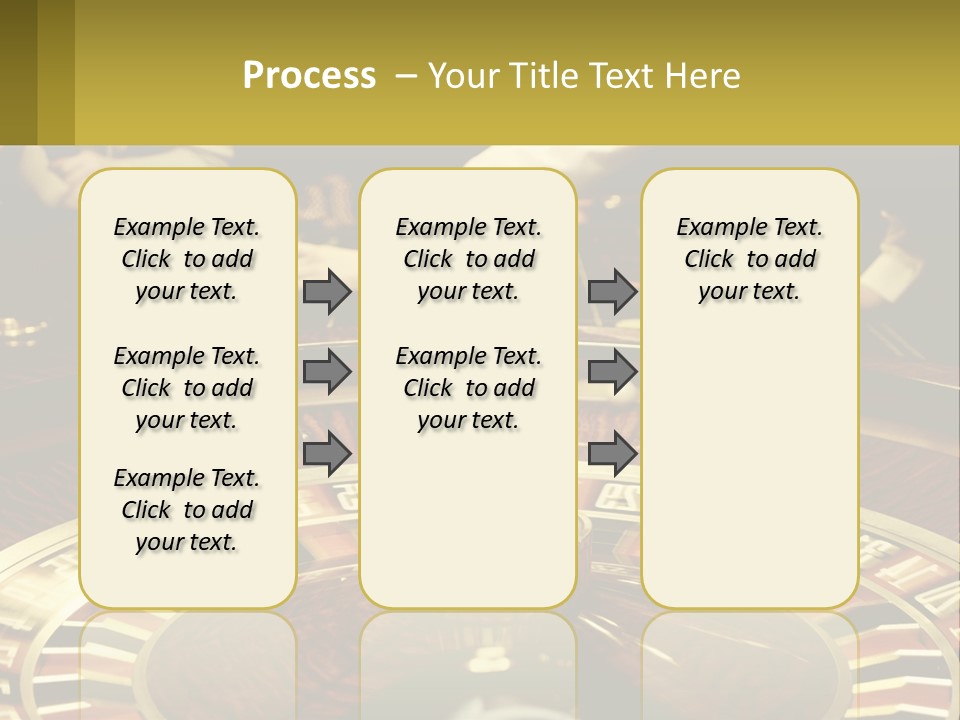 Process – Your Title Text Here

Example Text. Click to add your text.

Example Text. Click to add your text.

Example Text. Click to add your text.

Example Text. Click to add your text.

Example Text. Click to add your text.

Example Text. Click to add your text.